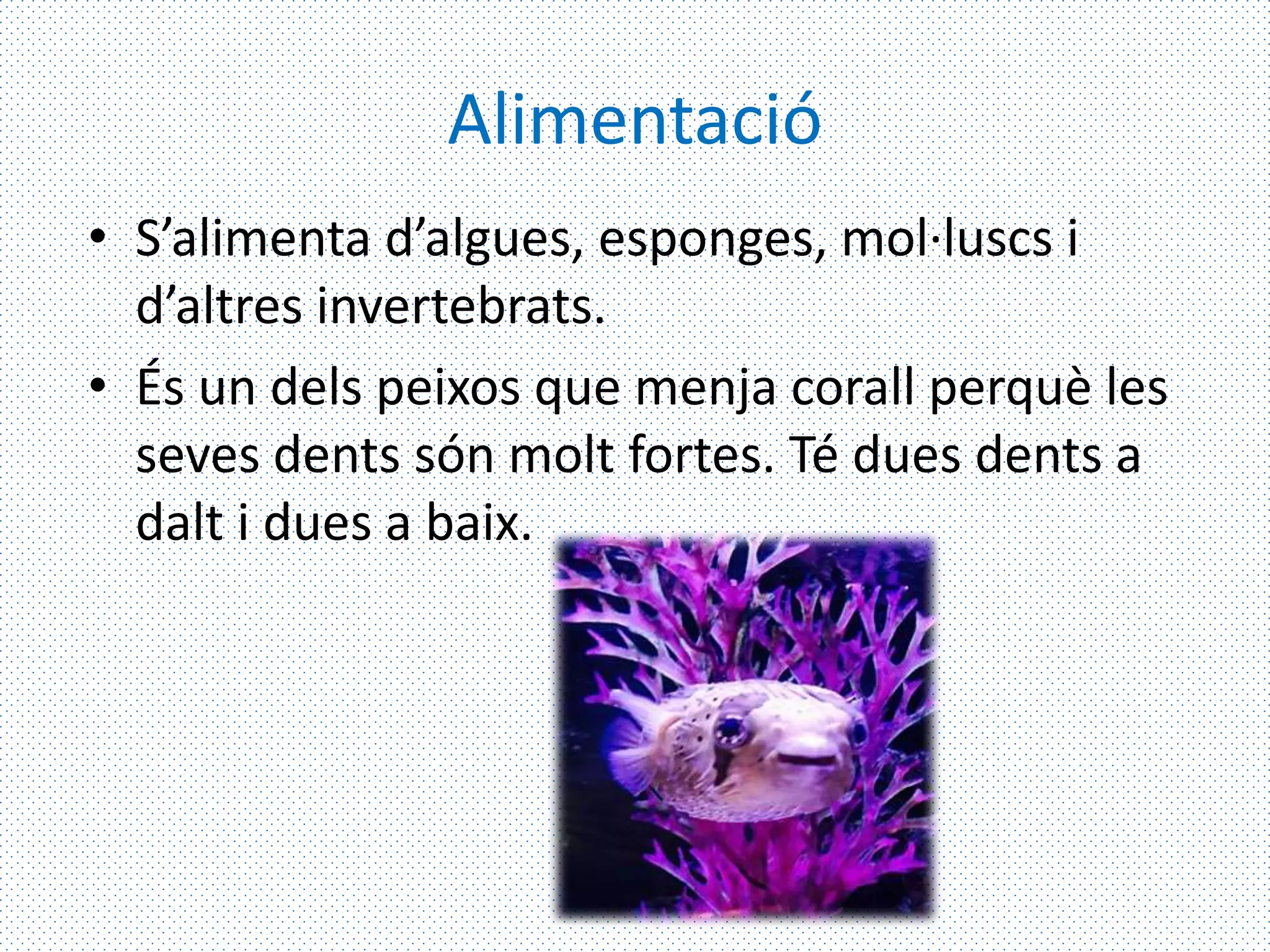 Alimentació

• S’alimenta d’algues, esponges, mol·luscs i d’altres invertebrats.
• És un dels peixos que menja corall perquè les seves dents són molt fortes. Té dues dents a dalt i dues a baix.